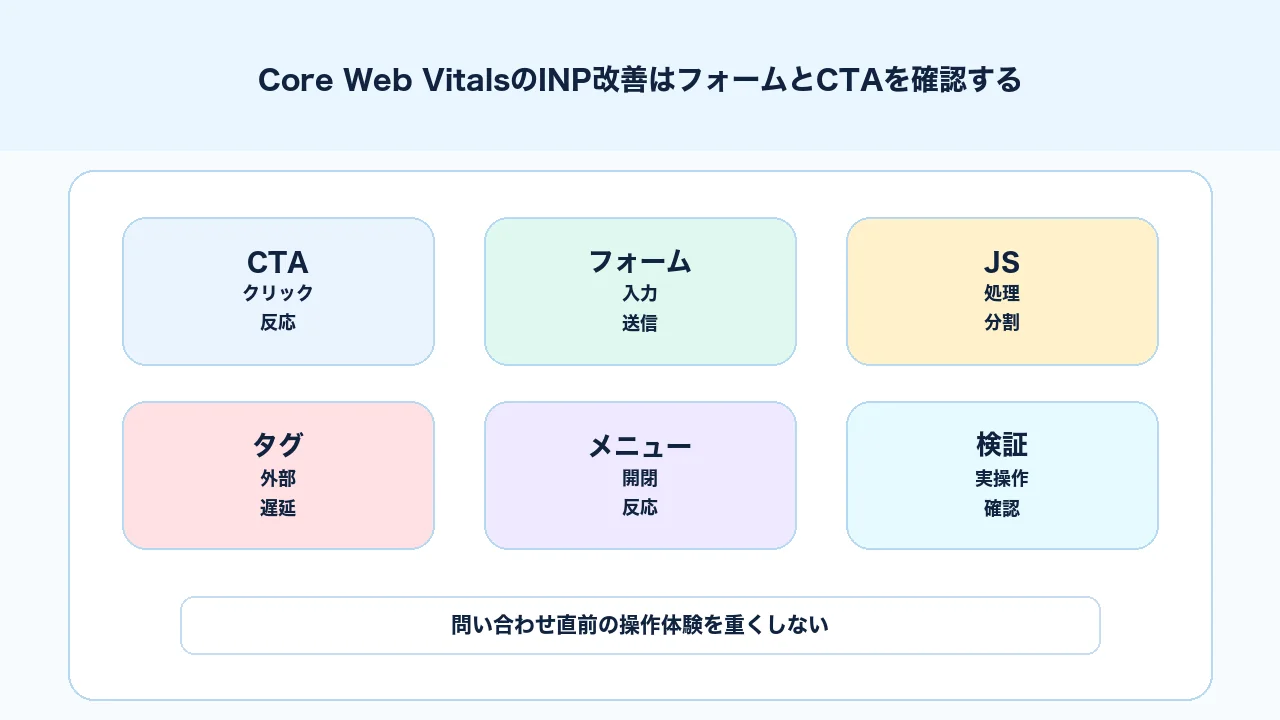 Core Web VitalsのINP改善はフォームとCTAを確認する

CTA
クリック
反応

フォーム
入力
送信

JS
処理
分割

タグ
外部
遅延

メニュー
開閉
反応

検証
実操作
確認

問い合わせ直前の操作体験を重くしない